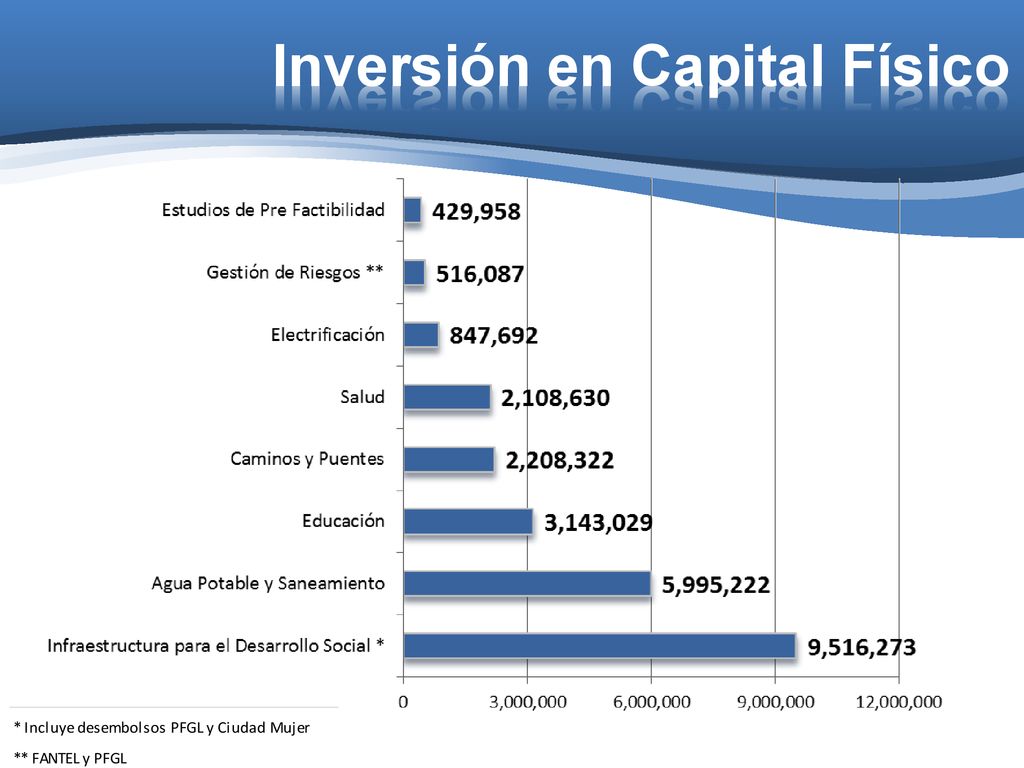 Inversión en Capital Físico

Estudios de Pre Factibilidad 429,958

Gestión de Riesgos ** 516,087

Electrificación 847,692

Salud 2,108,630

Caminos y Puentes 2,208,322

Educación 3,143,029

Agua Potable y Saneamiento 5,995,222

Infraestructura para el Desarrollo Social * 9,516,273

0 3,000,000 6,000,000 9,000,000 12,000,000

* Incluye desembolsos PFGL y Ciudad Mujer

** FANTEL y PFGL